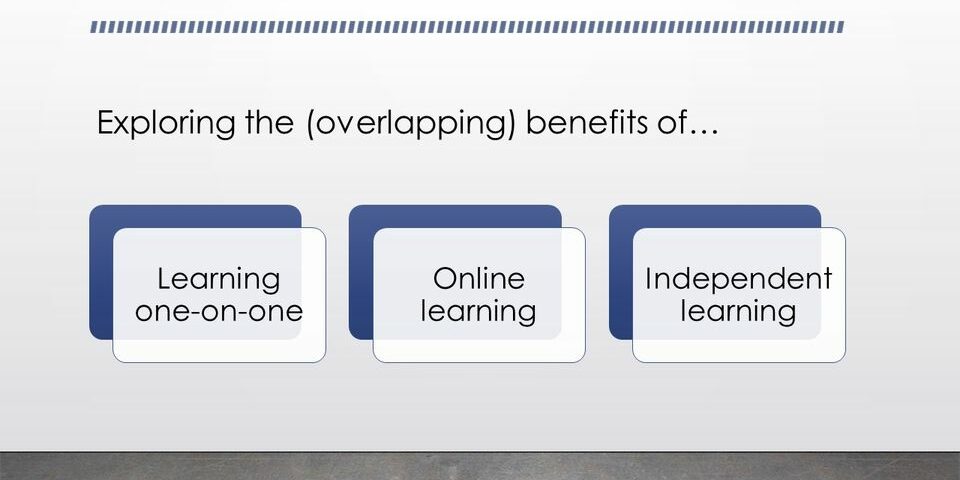 Exploring the (overlapping) benefits of…

Learning one-on-one

Online learning

Independent learning